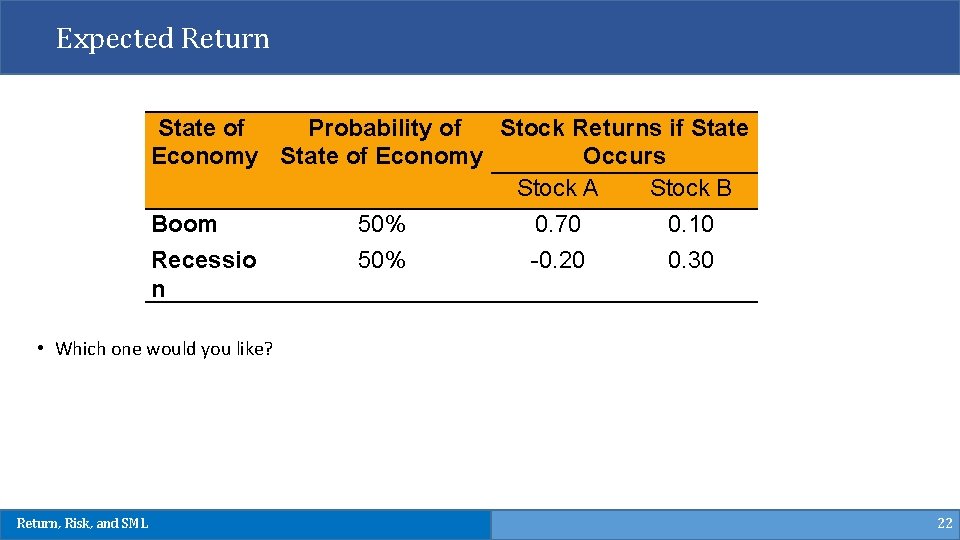 Expected Return

| State of Economy | Probability of State of Economy | Stock Returns if State Occurs | |
|---|---|---|---|
| | | Stock A | Stock B |
| Boom | 50% | 0.70 | 0.10 |
| Recession | 50% | -0.20 | 0.30 |

• Which one would you like?

Return, Risk, and SML

22